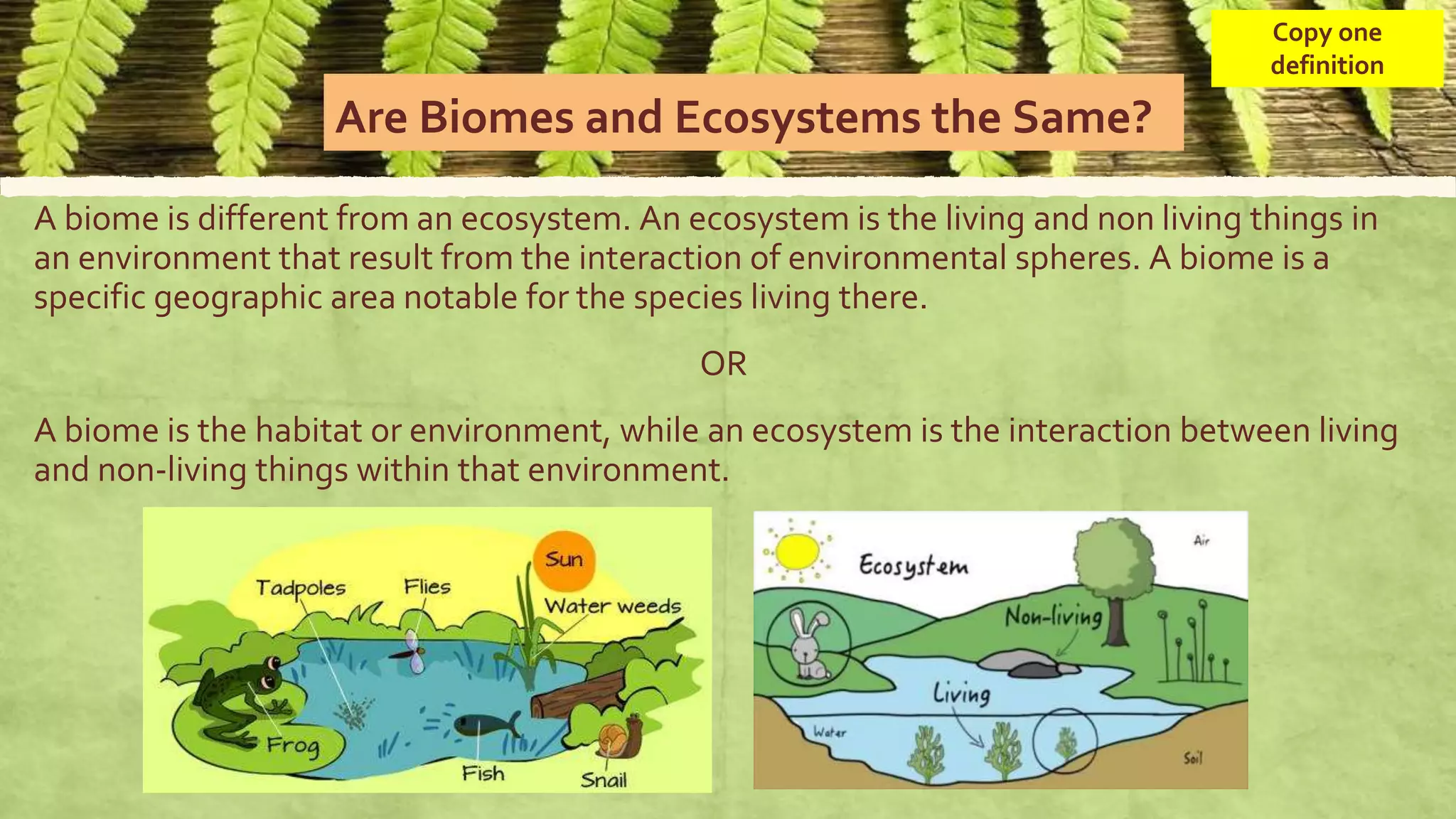 Copy one definition

Are Biomes and Ecosystems the Same?

A biome is different from an ecosystem. An ecosystem is the living and non living things in an environment that result from the interaction of environmental spheres. A biome is a specific geographic area notable for the species living there.

OR

A biome is the habitat or environment, while an ecosystem is the interaction between living and non-living things within that environment.

Sun
Tadpoles
Flies
Water weeds
Frog
Fish
Snail

Ecosystem
Air
Non-living
Living
Water
Soil